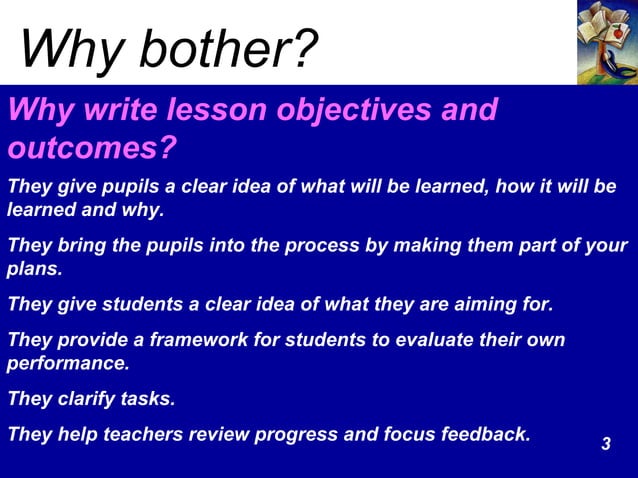 Why bother?

Why write lesson objectives and outcomes?

They give pupils a clear idea of what will be learned, how it will be learned and why.

They bring the pupils into the process by making them part of your plans.

They give students a clear idea of what they are aiming for.

They provide a framework for students to evaluate their own performance.

They clarify tasks.

They help teachers review progress and focus feedback.

3